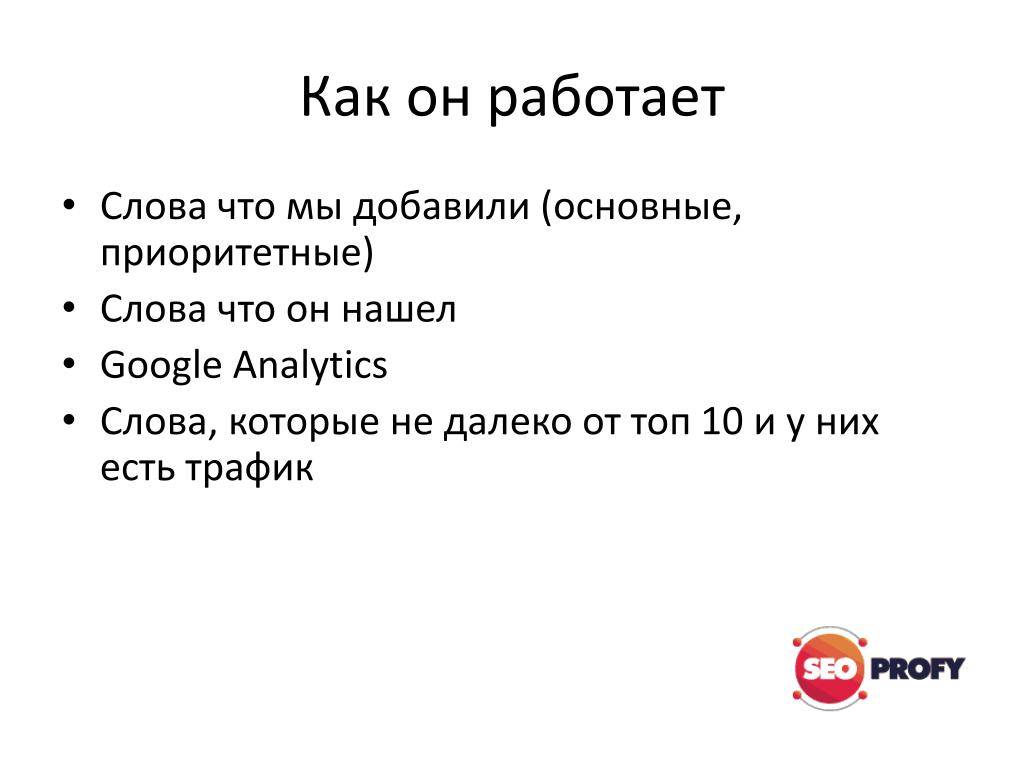 Как он работает

• Слова что мы добавили (основные, приоритетные)
• Слова что он нашел
• Google Analytics
• Слова, которые не далеко от топ 10 и у них есть трафик

SEO PROFY